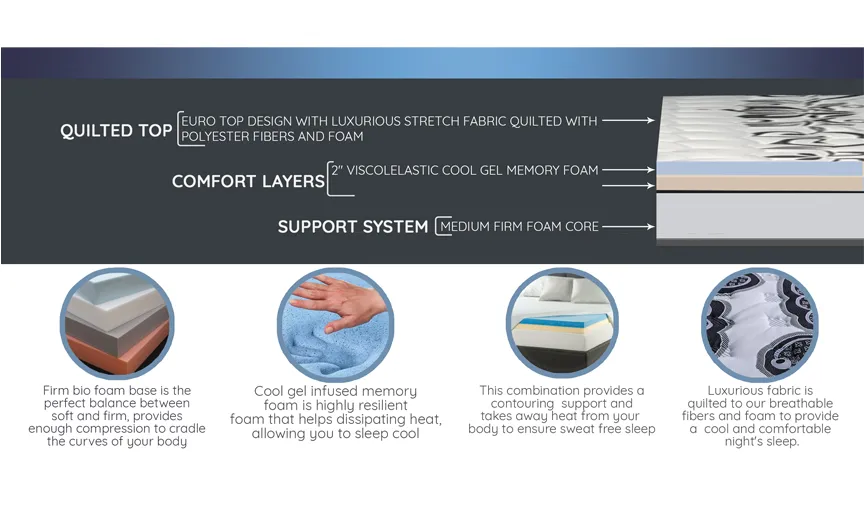 QUILTED TOP EURO TOP DESIGN WITH LUXURIOUS STRETCH FABRIC QUILTED WITH POLYESTER FIBERS AND FOAM

COMFORT LAYERS 2" VISCOLELASTIC COOL GEL MEMORY FOAM

SUPPORT SYSTEM MEDIUM FIRM FOAM CORE

Firm bio foam base is the perfect balance between soft and firm, provides enough compression to cradle the curves of your body

Cool gel infused memory foam is highly resilient foam that helps dissipating heat, allowing you to sleep cool

This combination provides a contouring support and takes away heat from your body to ensure sweat free sleep

Luxurious fabric is quilted to our breathable fibers and foam to provide a cool and comfortable night's sleep.